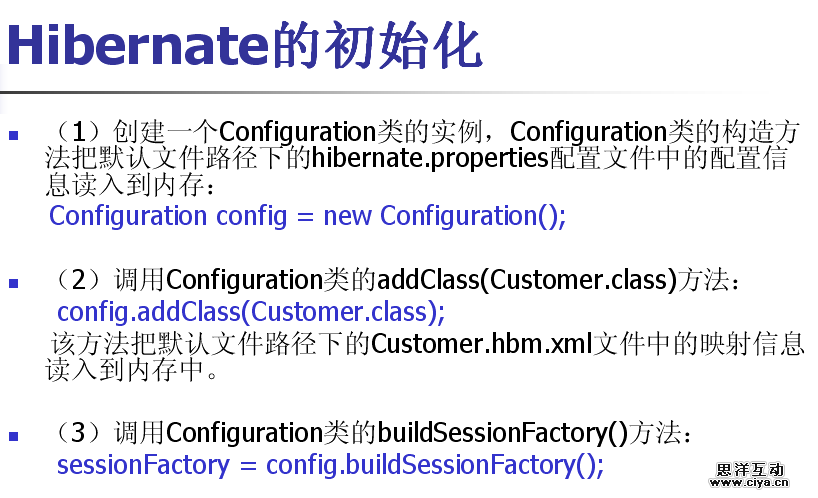 Hibernate的初始化

（1）创建一个Configuration类的实例，Configuration类的构造方法把默认文件路径下的hibernate.properties配置文件中的配置信息读入到内存：
Configuration config = new Configuration();

（2）调用Configuration类的addClass(Customer.class)方法：
config.addClass(Customer.class);
该方法把默认文件路径下的Customer.hbm.xml文件中的映射信息读入到内存中。

（3）调用Configuration类的buildSessionFactory()方法：
sessionFactory = config.buildSessionFactory();

思洋互动
www.ciya.cn